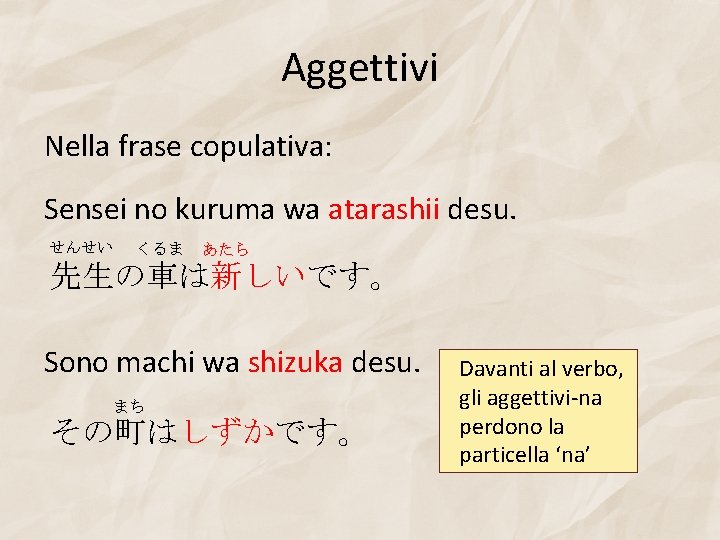 Aggettivi

Nella frase copulativa:

Sensei no kuruma wa atarashii desu.

せんせい くるま あたら
先生の車は新しいです。

Sono machi wa shizuka desu.

まち
その町はしずかです。

Davanti al verbo, gli aggettivi-na perdono la particella ‘na’